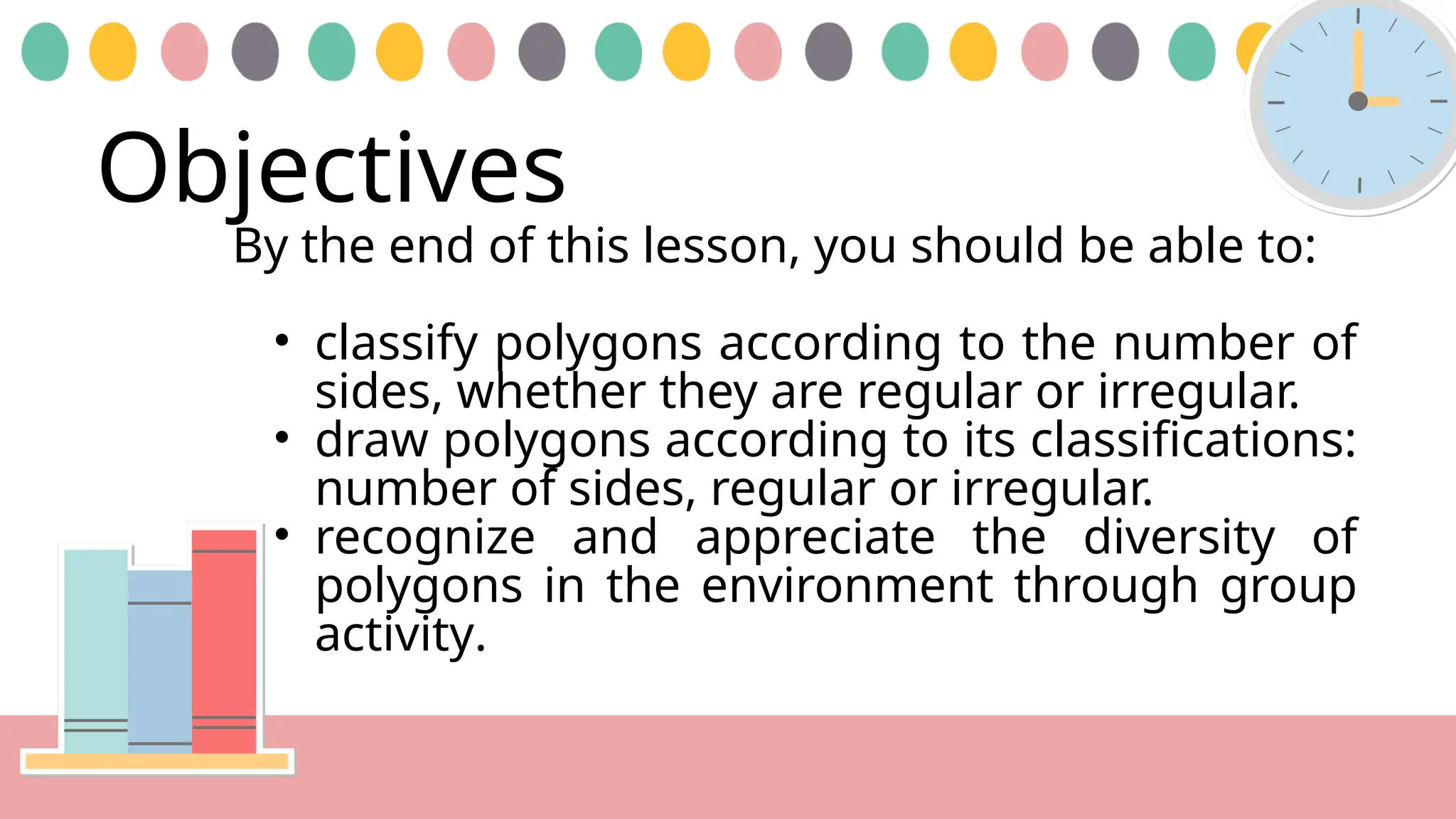 Objectives

By the end of this lesson, you should be able to:

• classify polygons according to the number of sides, whether they are regular or irregular.
• draw polygons according to its classifications: number of sides, regular or irregular.
• recognize and appreciate the diversity of polygons in the environment through group activity.